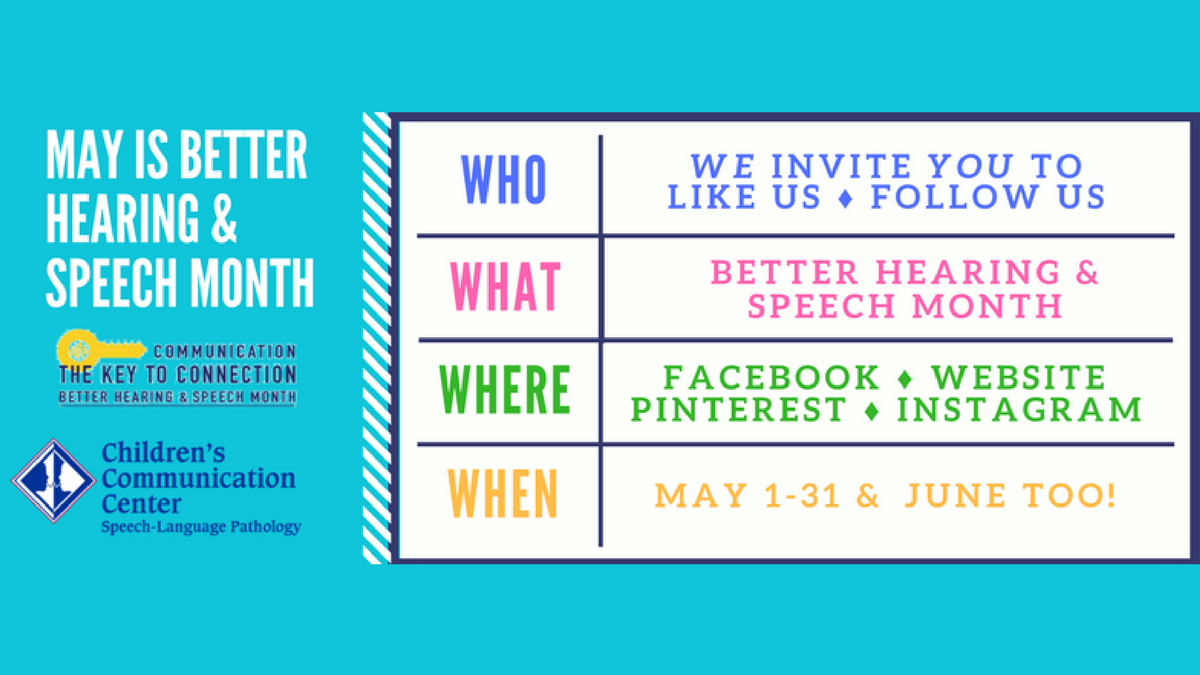 MAY IS BETTER HEARING & SPEECH MONTH

COMMUNICATION
THE KEY TO CONNECTION
BETTER HEARING & SPEECH MONTH

Children's Communication Center
Speech-Language Pathology

| WHO | WE INVITE YOU TO LIKE US ♦ FOLLOW US |
|---|---|
| WHAT | BETTER HEARING & SPEECH MONTH |
| WHERE | FACEBOOK ♦ WEBSITE PINTEREST ♦ INSTAGRAM |
| WHEN | MAY 1-31 & JUNE TOO! |